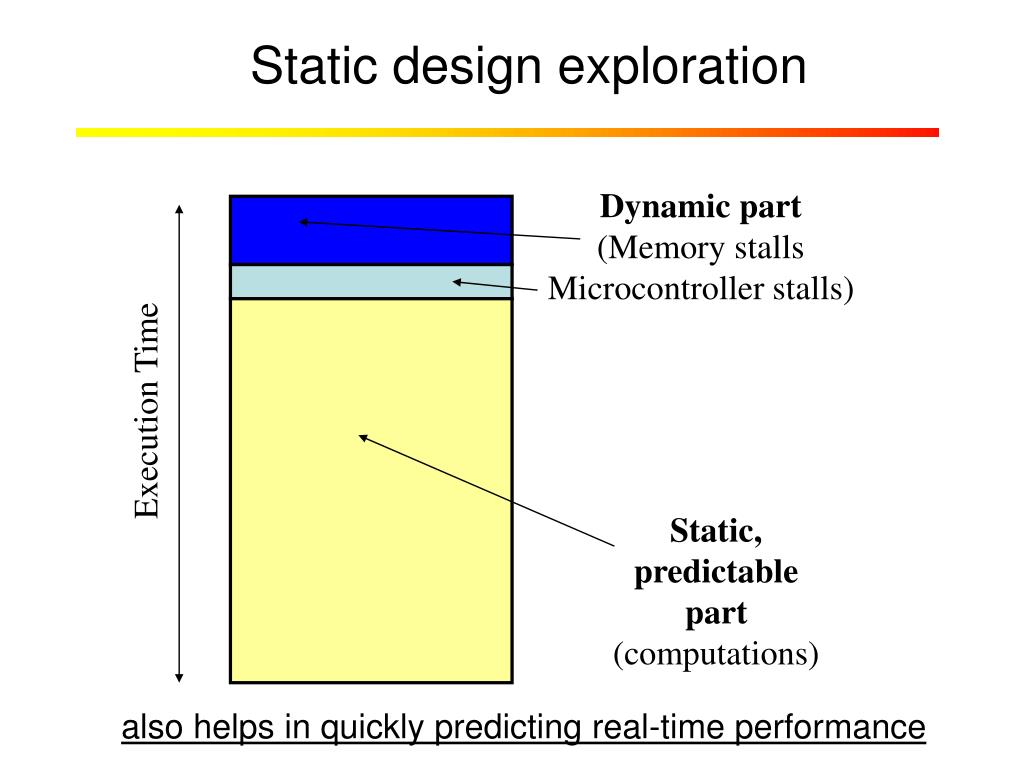 Static design exploration

Execution Time

Dynamic part
(Memory stalls
Microcontroller stalls)

Static,
predictable
part
(computations)

also helps in quickly predicting real-time performance